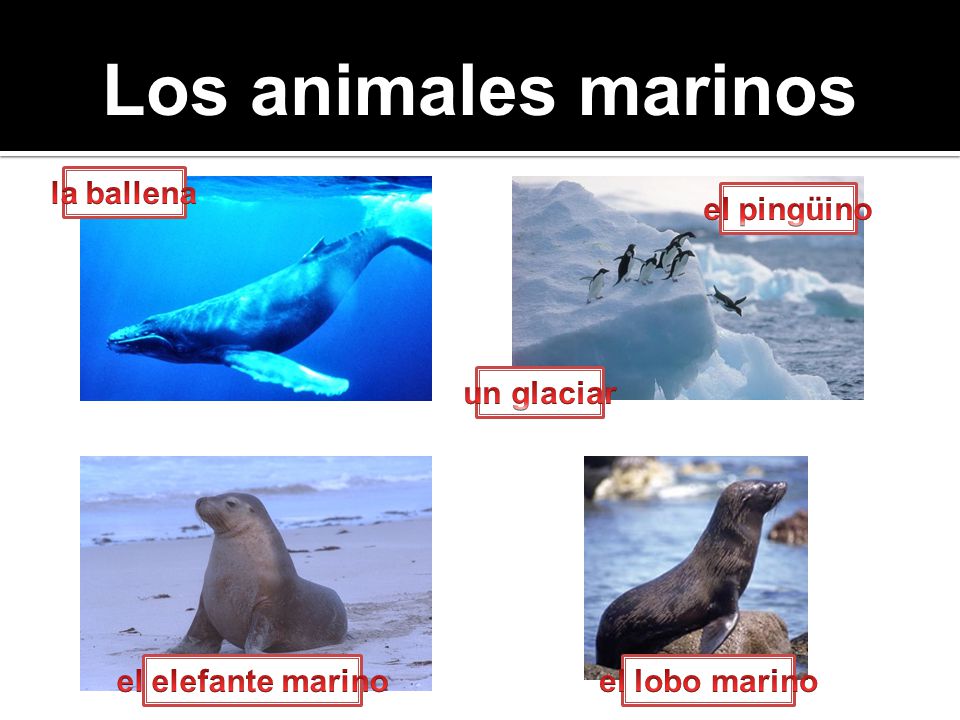 Los animales marinos

la ballena

el pingüino

un glaciar

el elefante marino

el lobo marino